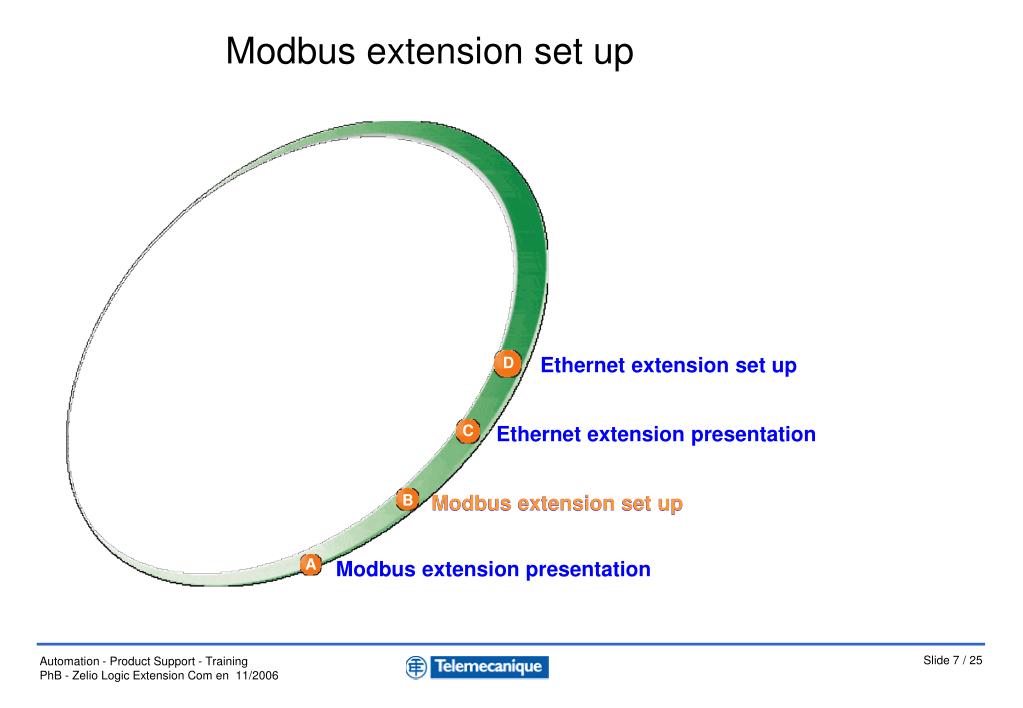 Modbus extension set up

D Ethernet extension set up

C Ethernet extension presentation

B Modbus extension set up

A Modbus extension presentation

Automation - Product Support - Training
PhB - Zelio Logic Extension Com en 11/2006

Telemecanique

Slide 7 / 25